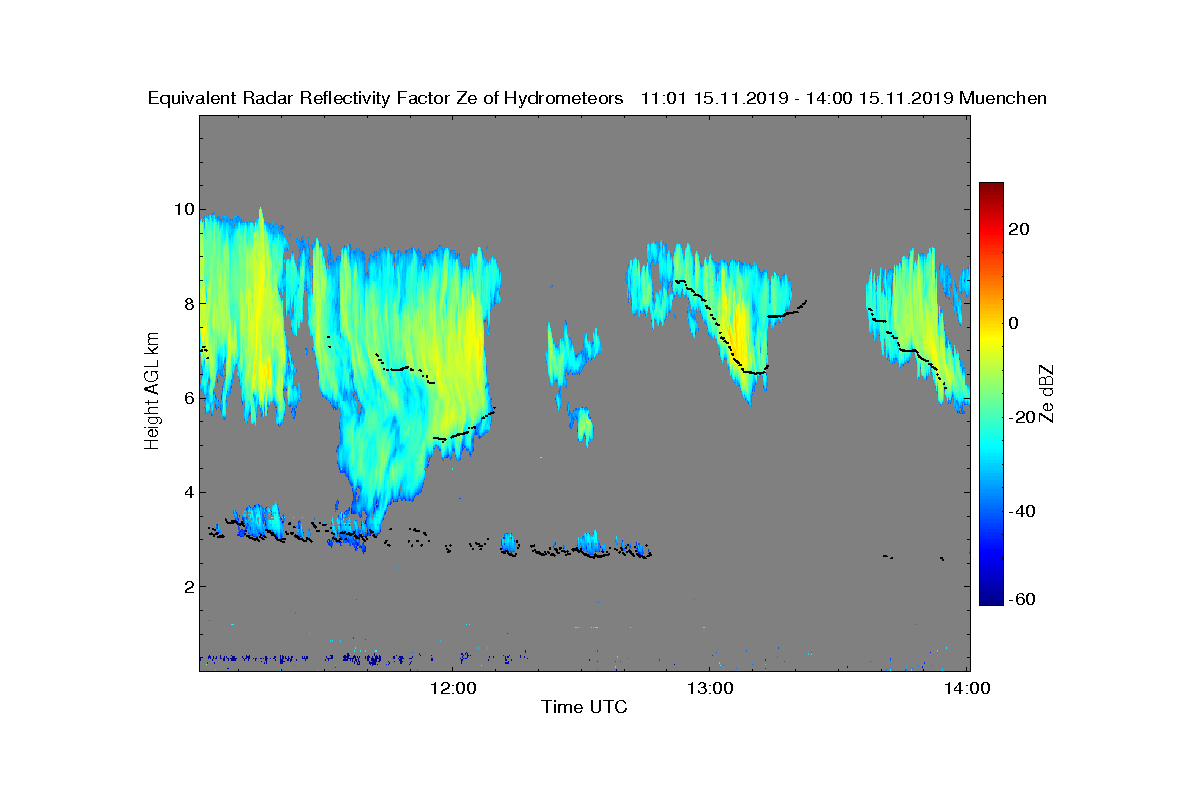 Equivalent Radar Reflectivity Factor Ze of Hydrometeors 11:01 15.11.2019 - 14:00 15.11.2019 Muenchen

Height AGL km

10
8
6
4
2

12:00
13:00
14:00

Time UTC

20
0
-20
-40
-60

Ze dBZ